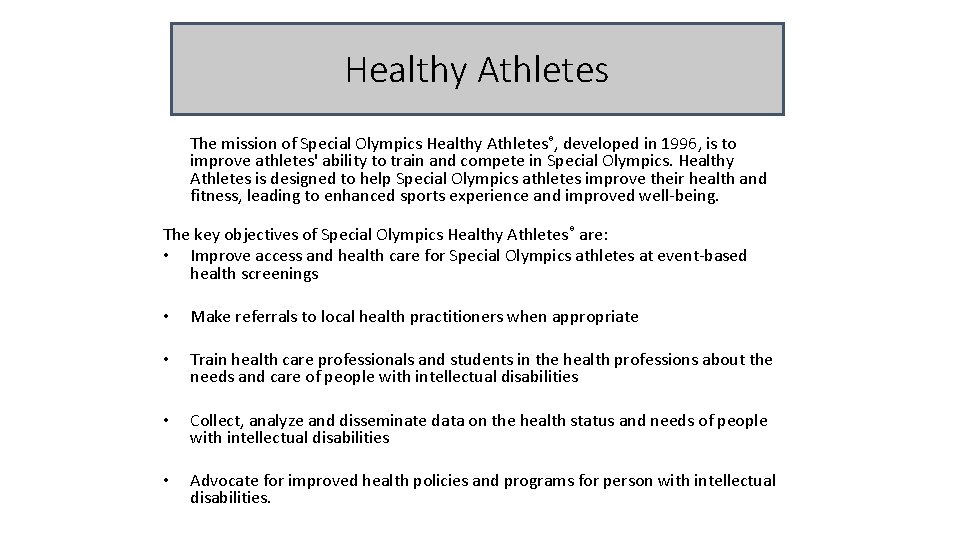 Healthy Athletes

The mission of Special Olympics Healthy Athletes®, developed in 1996, is to improve athletes' ability to train and compete in Special Olympics. Healthy Athletes is designed to help Special Olympics athletes improve their health and fitness, leading to enhanced sports experience and improved well-being.

The key objectives of Special Olympics Healthy Athletes® are:
• Improve access and health care for Special Olympics athletes at event-based health screenings

• Make referrals to local health practitioners when appropriate

• Train health care professionals and students in the health professions about the needs and care of people with intellectual disabilities

• Collect, analyze and disseminate data on the health status and needs of people with intellectual disabilities

• Advocate for improved health policies and programs for person with intellectual disabilities.